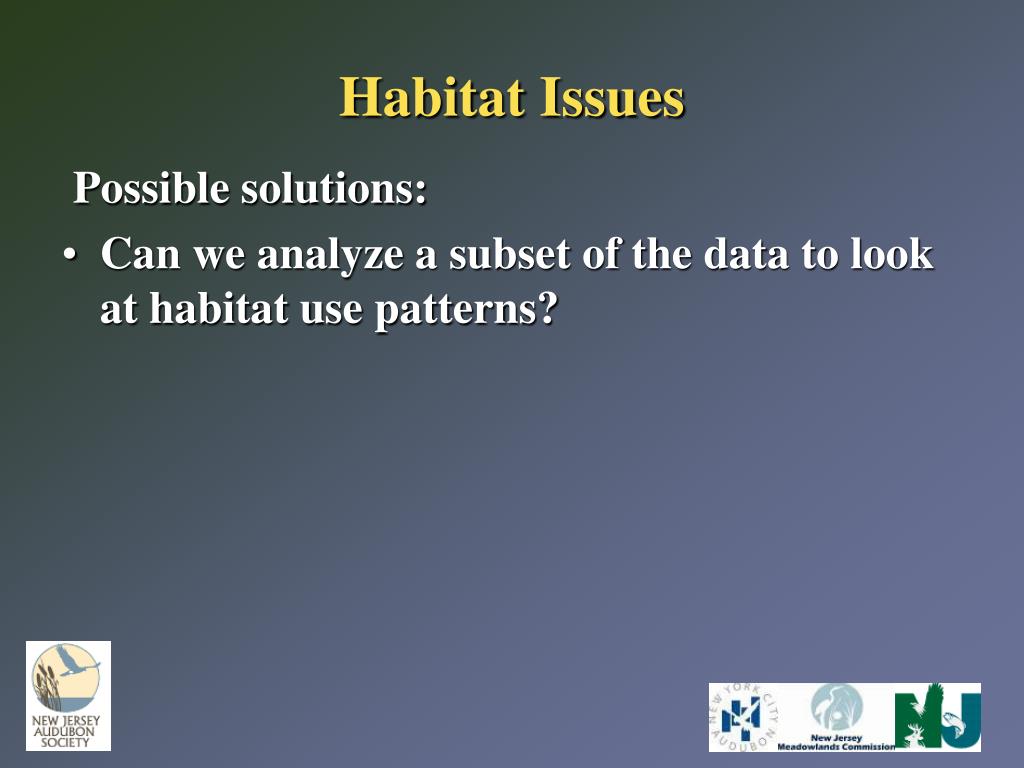 Habitat Issues

Possible solutions:

• Can we analyze a subset of the data to look at habitat use patterns?

NEW JERSEY AUDUBON SOCIETY

NEW YORK CITY AUDUBON

New Jersey Meadowlands Commission

NJ